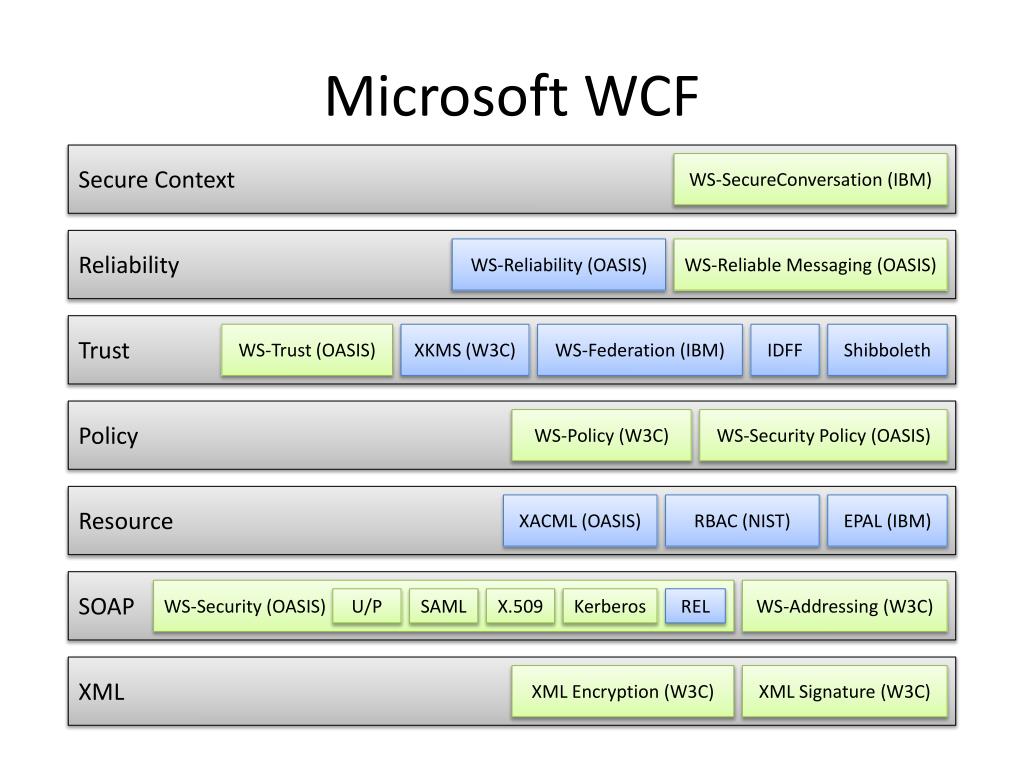 Microsoft WCF

Secure Context
WS-SecureConversation (IBM)

Reliability
WS-Reliability (OASIS)
WS-Reliable Messaging (OASIS)

Trust
WS-Trust (OASIS)
XKMS (W3C)
WS-Federation (IBM)
IDFF
Shibboleth

Policy
WS-Policy (W3C)
WS-Security Policy (OASIS)

Resource
XACML (OASIS)
RBAC (NIST)
EPAL (IBM)

SOAP
WS-Security (OASIS)
U/P
SAML
X.509
Kerberos
REL
WS-Addressing (W3C)

XML
XML Encryption (W3C)
XML Signature (W3C)